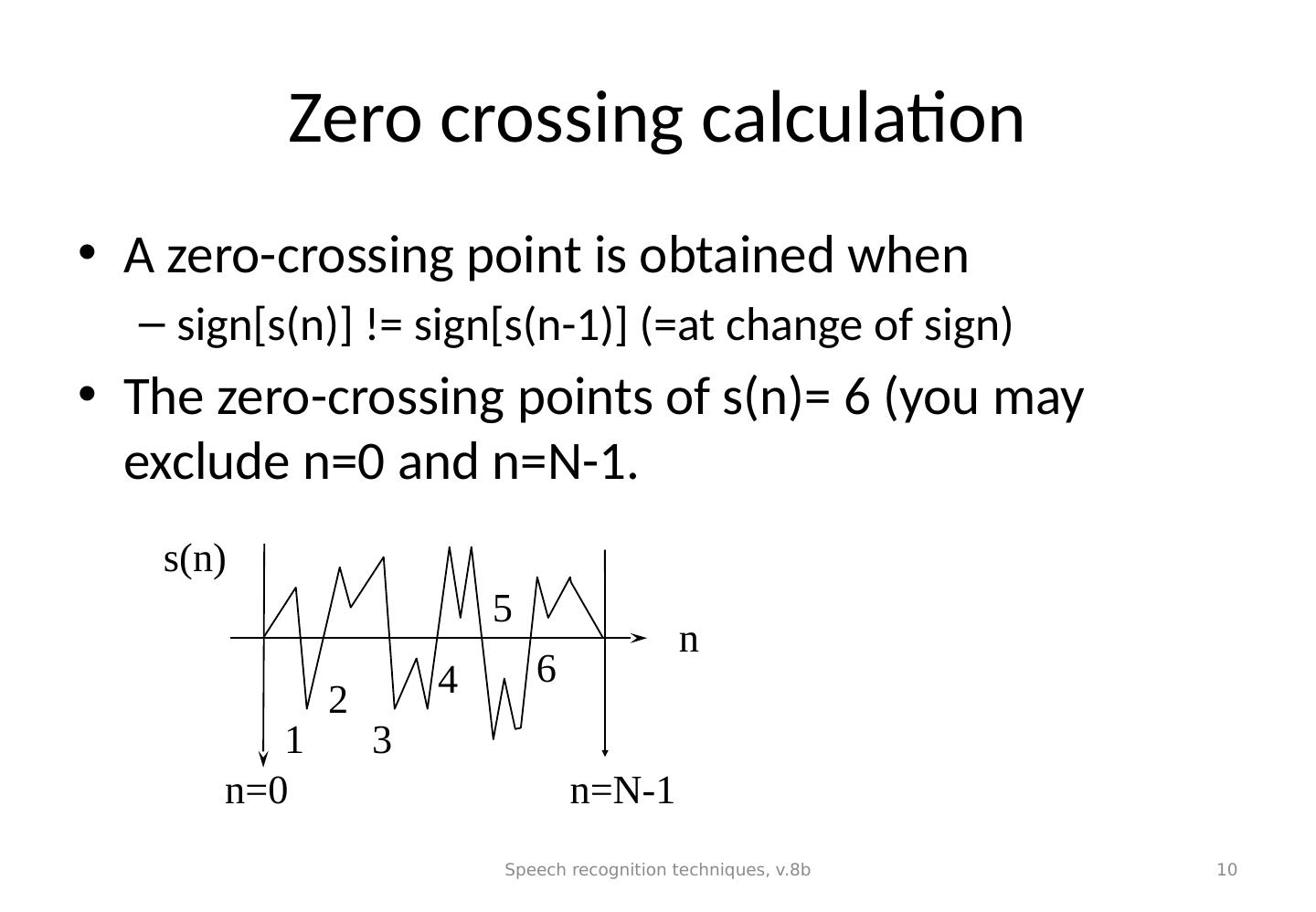 Zero crossing calculation

• A zero-crossing point is obtained when
  – sign[s(n)] != sign[s(n-1)] (=at change of sign)
• The zero-crossing points of s(n)= 6 (you may exclude n=0 and n=N-1.

s(n)
5
n
6
4
2
1
3
n=0
n=N-1

Speech recognition techniques, v.8b
10